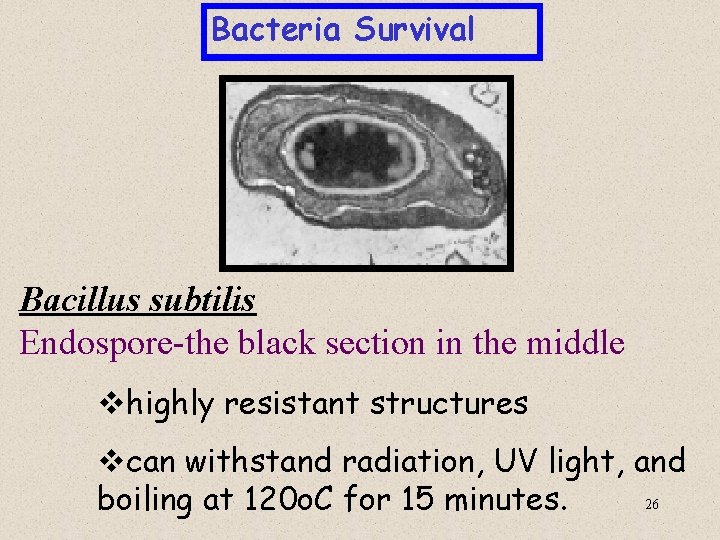 Bacteria Survival

Bacillus subtilis

Endospore-the black section in the middle

❖highly resistant structures

❖can withstand radiation, UV light, and boiling at 120oC for 15 minutes.

26